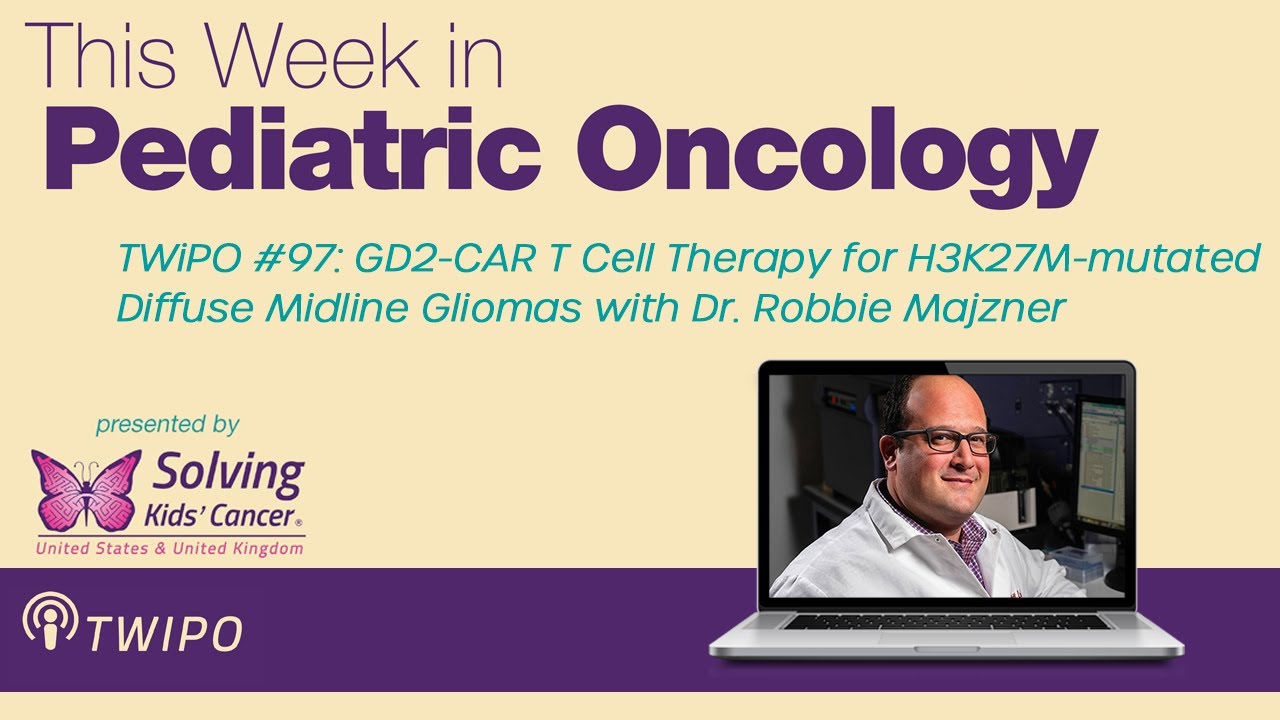 This Week in
Pediatric Oncology

TWiPO #97: GD2-CAR T Cell Therapy for H3K27M-mutated Diffuse Midline Gliomas with Dr. Robbie Majzner

presented by

Solving Kids' Cancer®
United States & United Kingdom

TWIPO